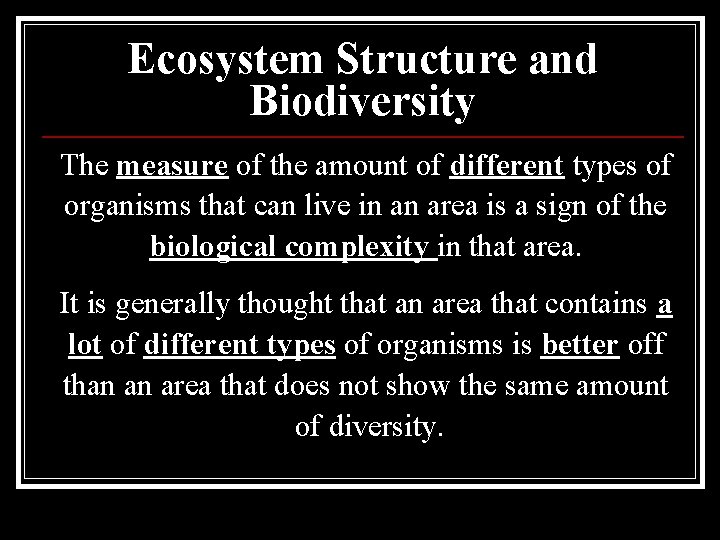 Ecosystem Structure and Biodiversity

The measure of the amount of different types of organisms that can live in an area is a sign of the biological complexity in that area.

It is generally thought that an area that contains a lot of different types of organisms is better off than an area that does not show the same amount of diversity.